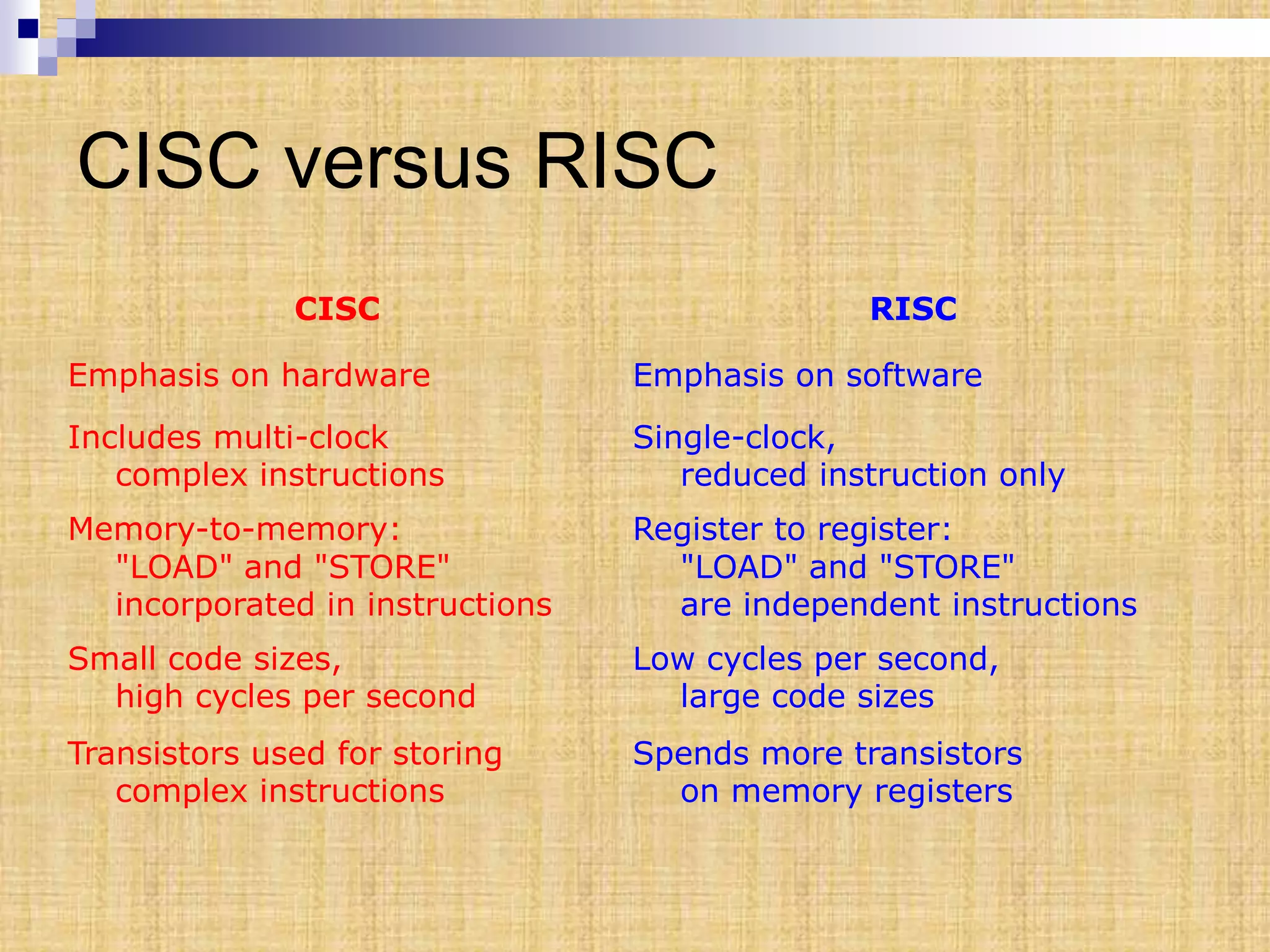 CISC versus RISC

| CISC | RISC |
|---|---|
| Emphasis on hardware | Emphasis on software |
| Includes multi-clock complex instructions | Single-clock, reduced instruction only |
| Memory-to-memory: "LOAD" and "STORE" incorporated in instructions | Register to register: "LOAD" and "STORE" are independent instructions |
| Small code sizes, high cycles per second | Low cycles per second, large code sizes |
| Transistors used for storing complex instructions | Spends more transistors on memory registers |